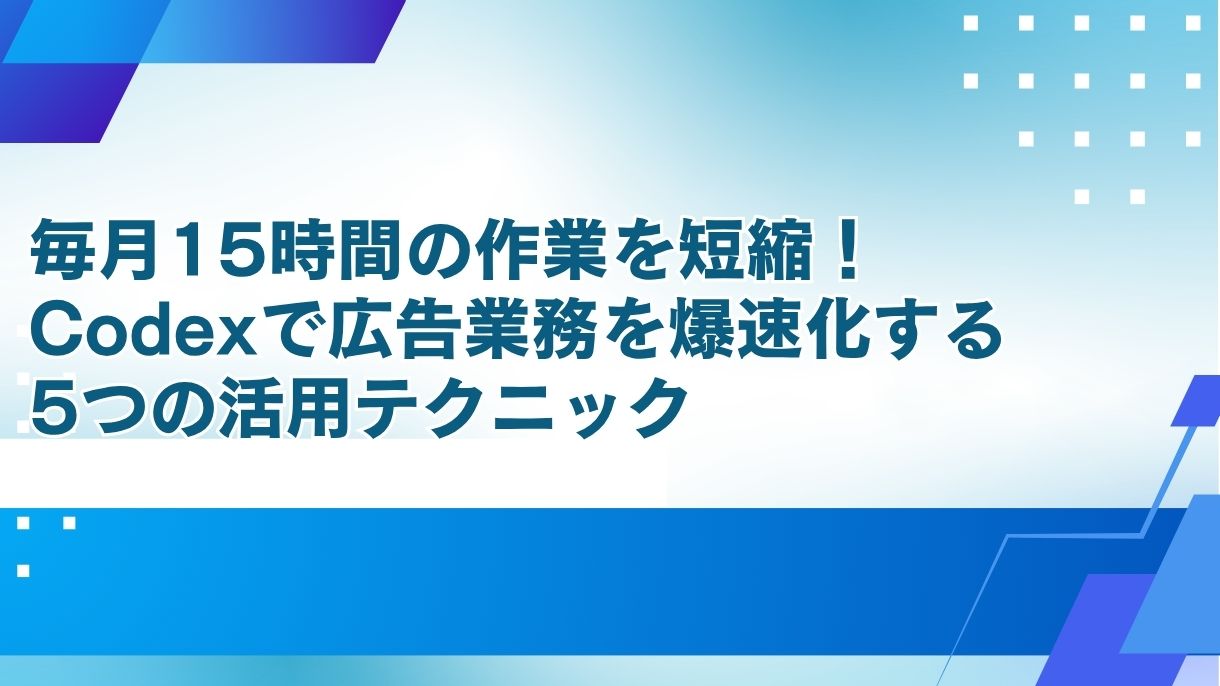 毎月15時間の作業を短縮！
Codexで広告業務を爆速化する
5つの活用テクニック